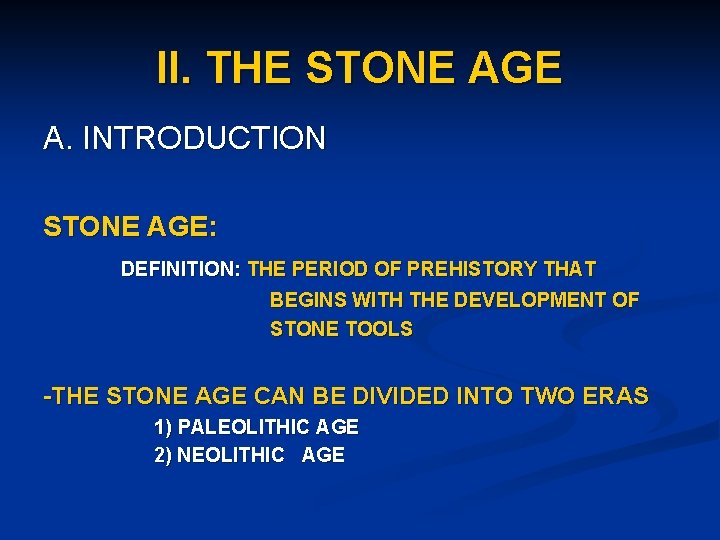 II. THE STONE AGE

A. INTRODUCTION

STONE AGE:

DEFINITION: THE PERIOD OF PREHISTORY THAT BEGINS WITH THE DEVELOPMENT OF STONE TOOLS

-THE STONE AGE CAN BE DIVIDED INTO TWO ERAS

1) PALEOLITHIC AGE

2) NEOLITHIC AGE